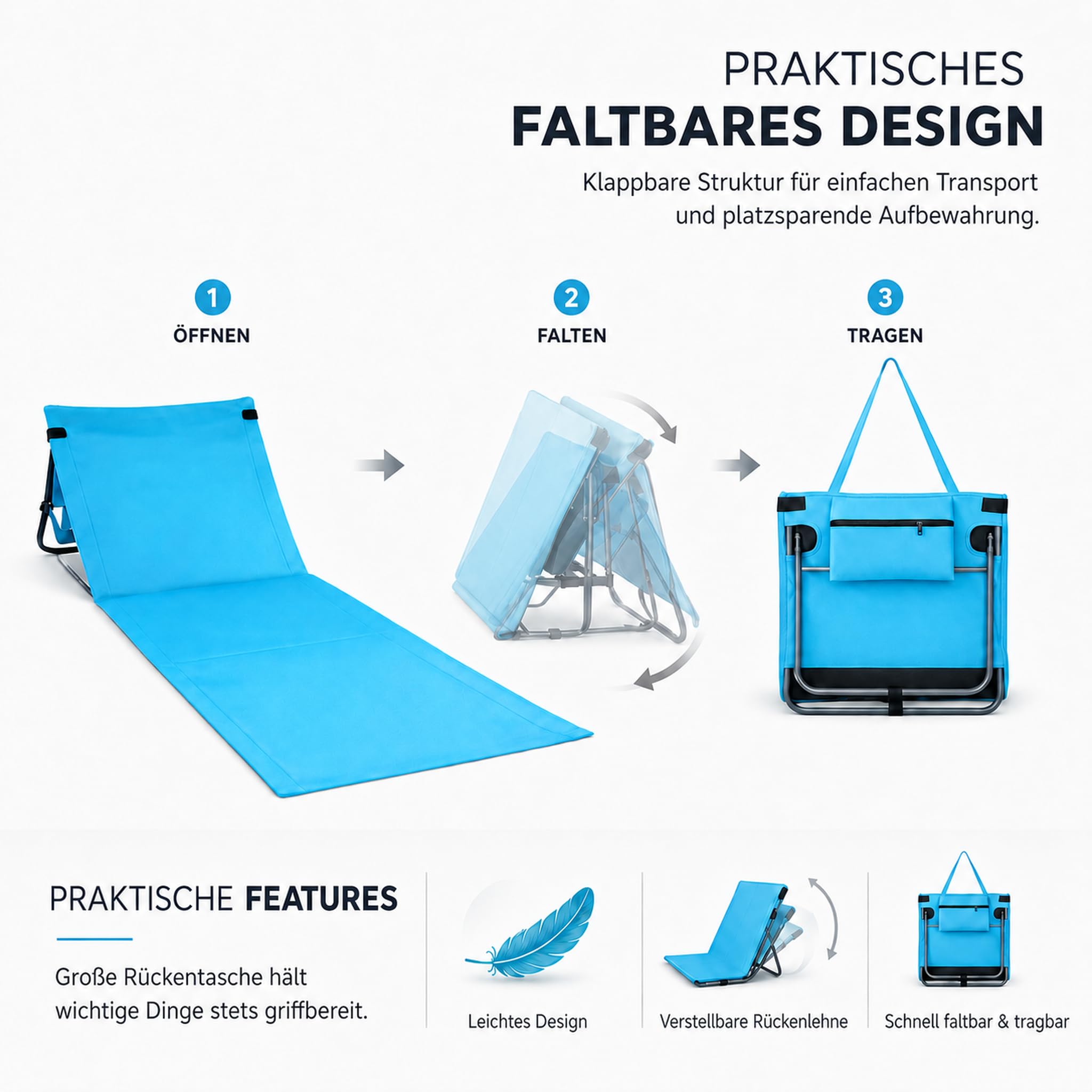 PRAKTISCHES
FALTBARES DESIGN

Klappbare Struktur für einfachen Transport und platzsparende Aufbewahrung.

1
ÖFFNEN

2
FALTEN

3
TRAGEN

PRAKTISCHE FEATURES

Große Rückentasche hält wichtige Dinge stets griffbereit.

Leichtes Design

Verstellbare Rückenlehne

Schnell faltbar & tragbar